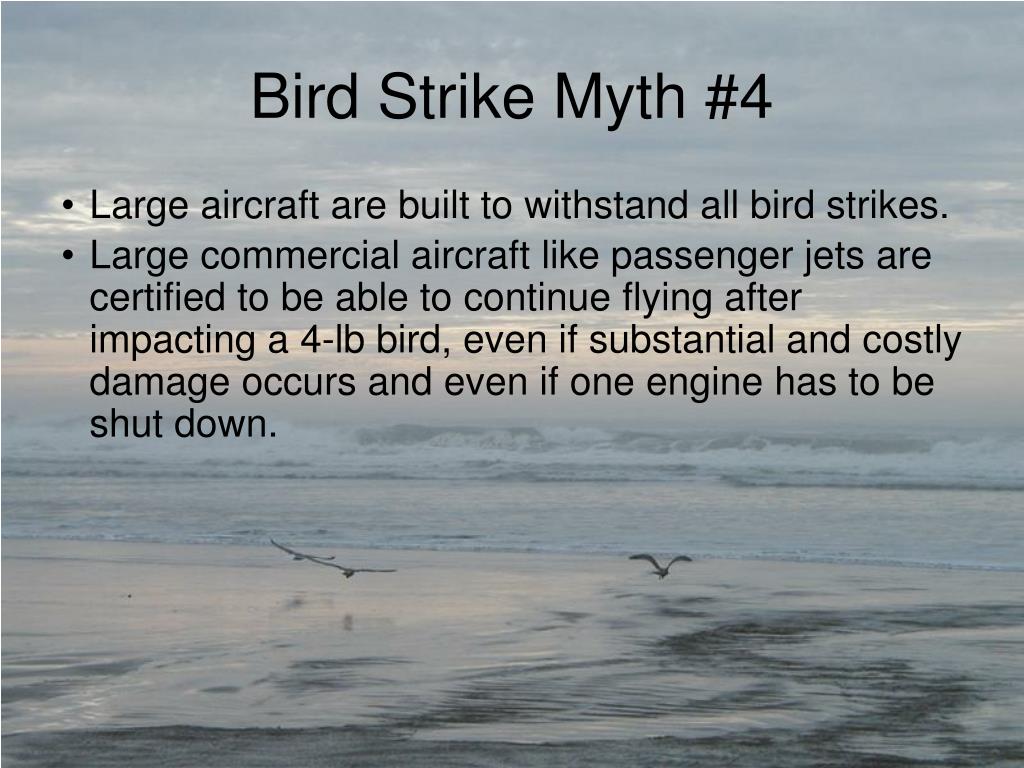 Bird Strike Myth #4

• Large aircraft are built to withstand all bird strikes.
• Large commercial aircraft like passenger jets are certified to be able to continue flying after impacting a 4-lb bird, even if substantial and costly damage occurs and even if one engine has to be shut down.